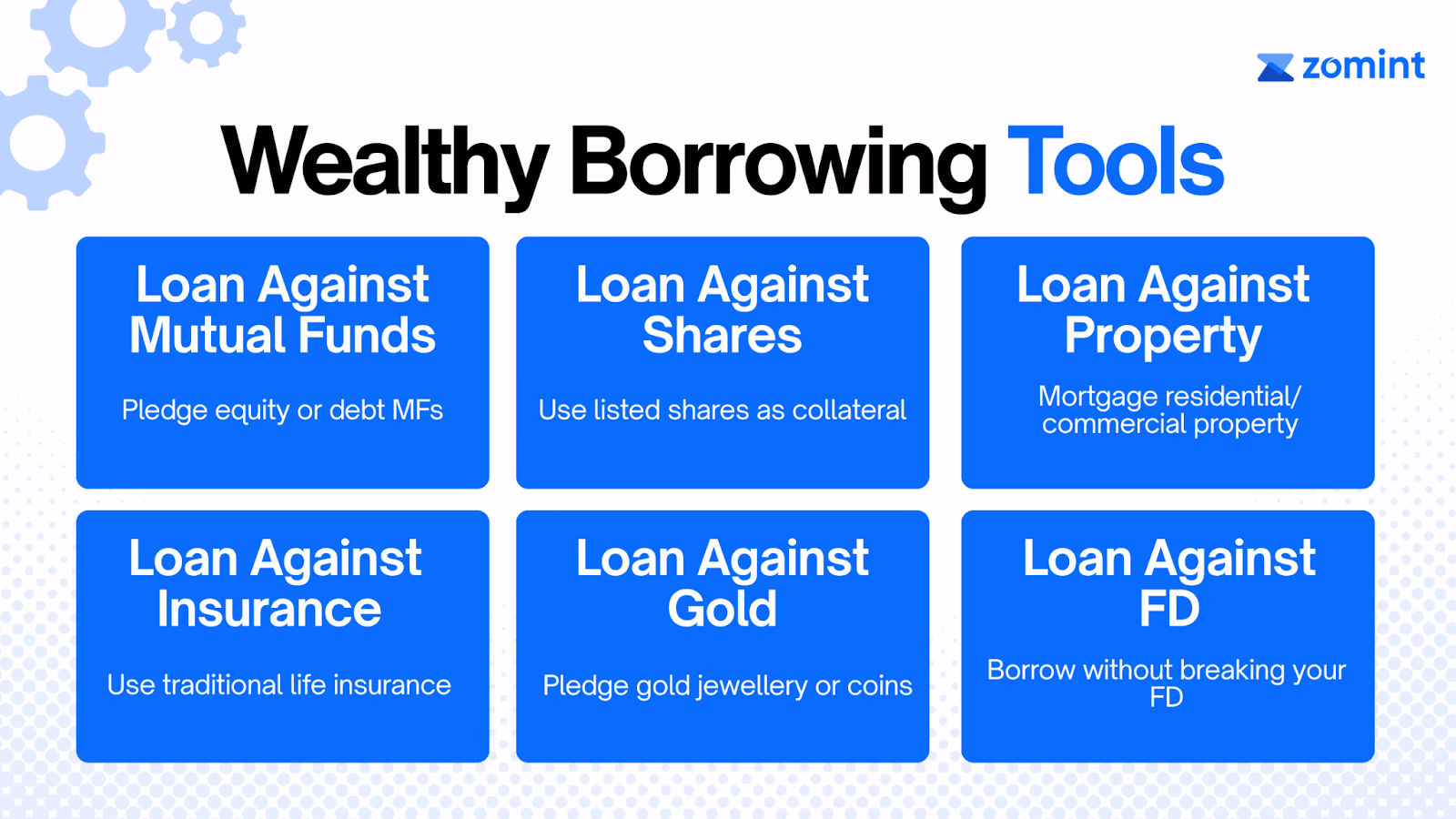 zomint

Wealthy Borrowing Tools

Loan Against Mutual Funds

Pledge equity or debt MFs

Loan Against Shares

Use listed shares as collateral

Loan Against Property

Mortgage residential/ commercial property

Loan Against Insurance

Use traditional life insurance

Loan Against Gold

Pledge gold jewellery or coins

Loan Against FD

Borrow without breaking your FD